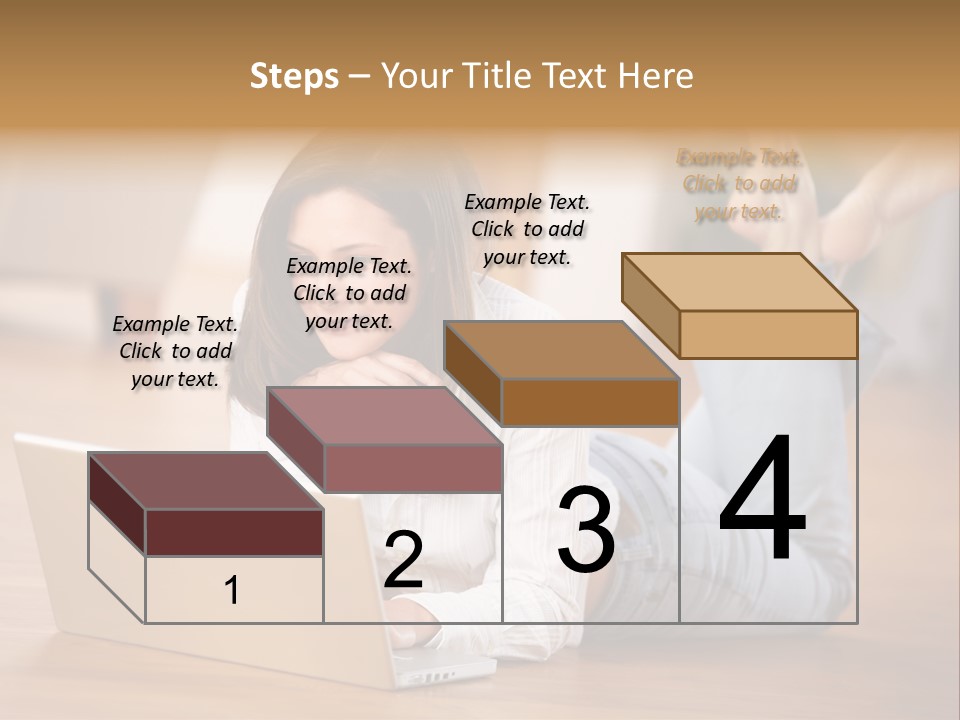 Steps – Your Title Text Here

Example Text.
Click to add
your text.

Example Text.
Click to add
your text.

Example Text.
Click to add
your text.

Example Text.
Click to add
your text.

1

2

3

4